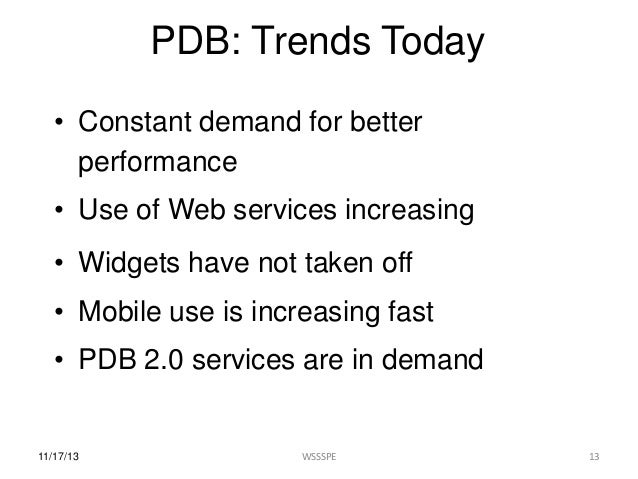 PDB: Trends Today

• Constant demand for better performance
• Use of Web services increasing
• Widgets have not taken off
• Mobile use is increasing fast
• PDB 2.0 services are in demand

11/17/13 WSSSPE 13